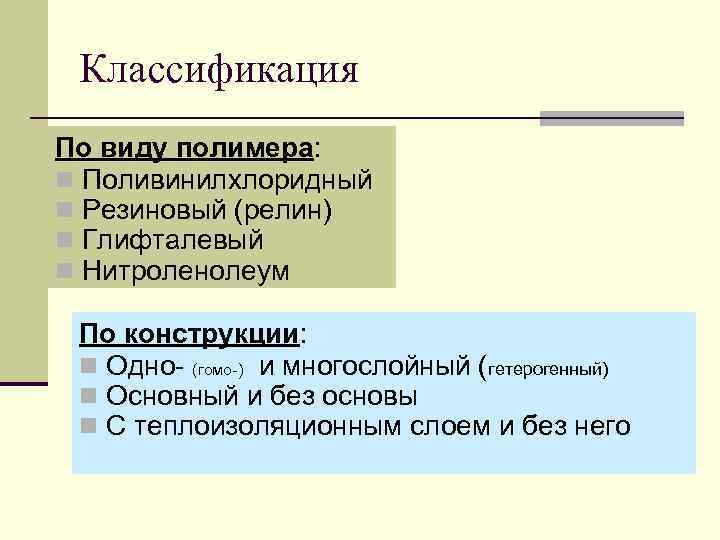 Классификация

По виду полимера:
Поливинилхлоридный
Резиновый (релин)
Глифталевый
Нитроленолеум

По конструкции:
Одно- (гомо-) и многослойный (гетерогенный)
Основный и без основы
С теплоизоляционным слоем и без него